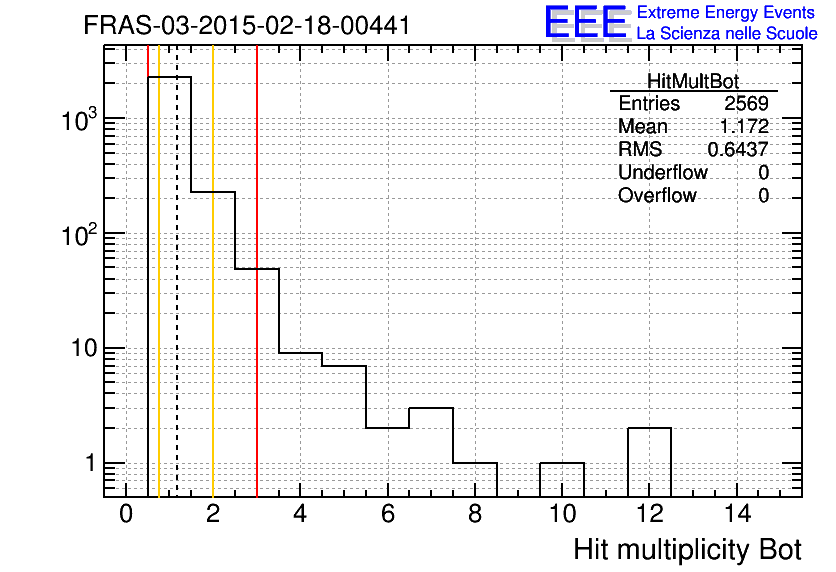 FRAS-03-2015-02-18-00441

EEE Extreme Energy Events
La Scienza nelle Scuole

| HitMultBot | |
|---|---|
| Entries | 2569 |
| Mean | 1.172 |
| RMS | 0.6437 |
| Underflow | 0 |
| Overflow | 0 |

$10^3$
$10^2$
10
1

0 2 4 6 8 10 12 14

Hit multiplicity Bot